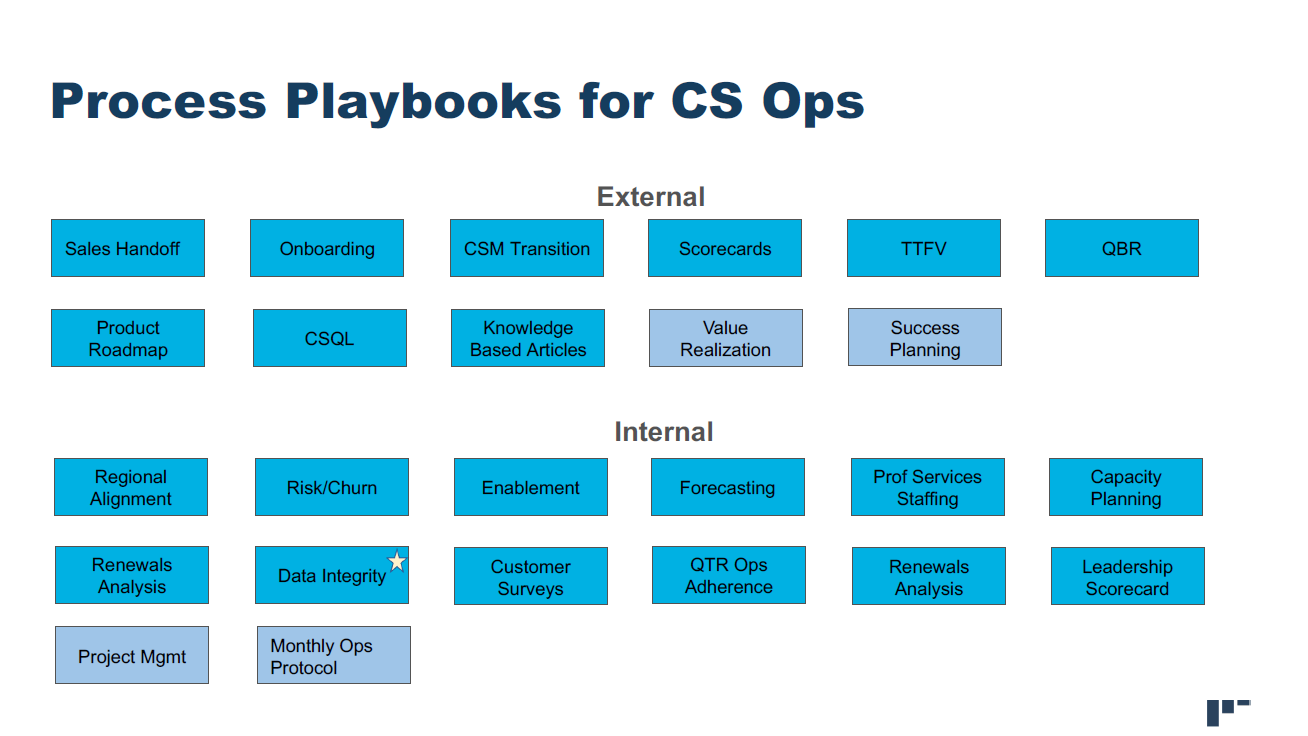 Process Playbooks for CS Ops

External

Sales Handoff

Onboarding

CSM Transition

Scorecards

TTFV

QBR

Product Roadmap

CSQL

Knowledge Based Articles

Value Realization

Success Planning

Internal

Regional Alignment

Risk/Churn

Enablement

Forecasting

Prof Services Staffing

Capacity Planning

Renewals Analysis

Data Integrity

Customer Surveys

QTR Ops Adherence

Renewals Analysis

Leadership Scorecard

Project Mgmt

Monthly Ops Protocol